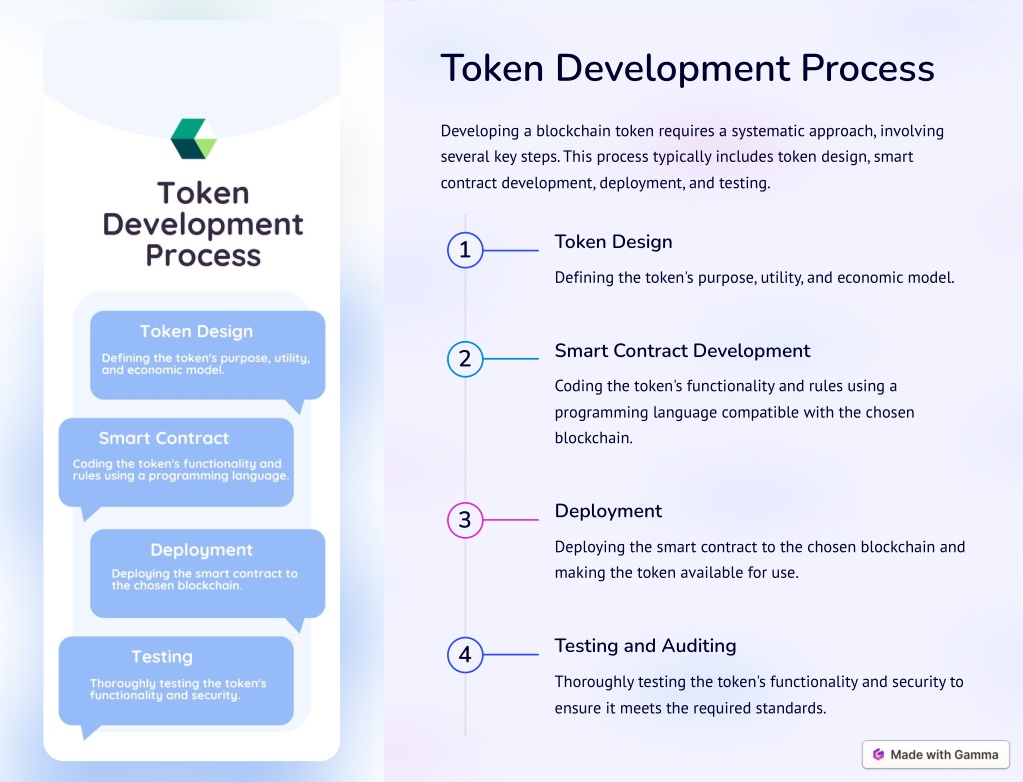 Token Development Process

Token Design

Defining the token's purpose, utility, and economic model.

Smart Contract

Coding the token's functionality and rules using a programming language.

Deployment

Deploying the smart contract to the chosen blockchain.

Testing

Thoroughly testing the token's functionality and security.

Token Development Process

Developing a blockchain token requires a systematic approach, involving several key steps. This process typically includes token design, smart contract development, deployment, and testing.

1 Token Design

Defining the token's purpose, utility, and economic model.

2 Smart Contract Development

Coding the token's functionality and rules using a programming language compatible with the chosen blockchain.

3 Deployment

Deploying the smart contract to the chosen blockchain and making the token available for use.

4 Testing and Auditing

Thoroughly testing the token's functionality and security to ensure it meets the required standards.

Made with Gamma